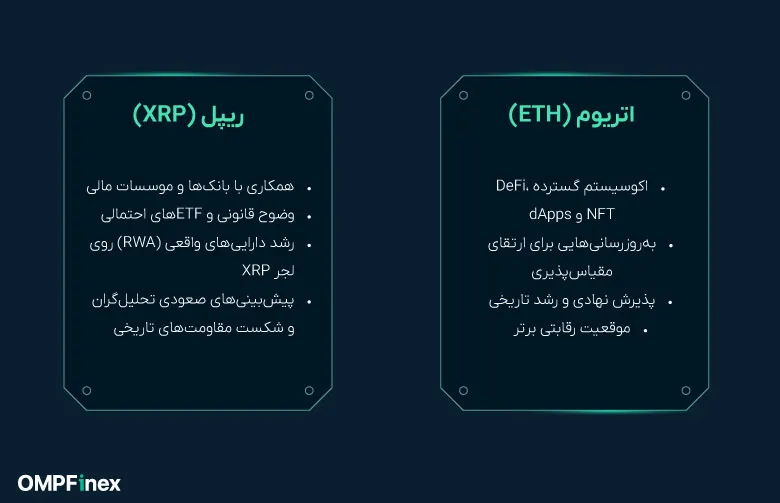 اتریوم (ETH)

• اکوسیستم گسترده DeFi، NFT و dApps
• به‌روزرسانی‌هایی برای ارتقای مقیاس‌پذیری
• پذیرش نهادی و رشد تاریخی
• موقعیت رقابتی برتر

ریپل (XRP)

• همکاری با بانک‌ها و موسسات مالی
• وضوح قانونی و ETFهای احتمالی
• رشد دارایی‌های واقعی (RWA) روی لجر XRP
• پیش‌بینی‌های صعودی تحلیل‌گران و شکست مقاومت‌های تاریخی

OMPFinex